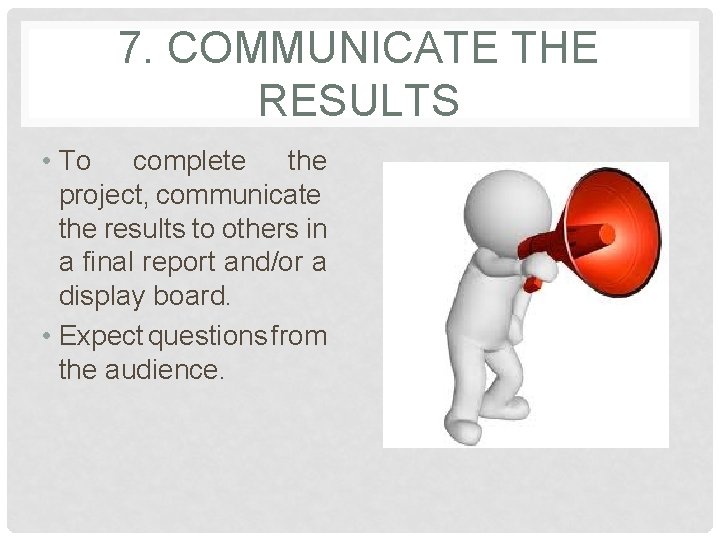 7. COMMUNICATE THE RESULTS

• To complete the project, communicate the results to others in a final report and/or a display board.

• Expect questions from the audience.